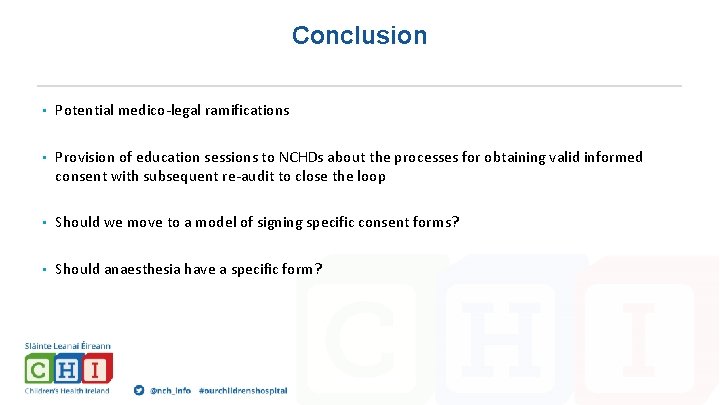 Conclusion

▪ Potential medico-legal ramifications

▪ Provision of education sessions to NCHDs about the processes for obtaining valid informed consent with subsequent re-audit to close the loop

▪ Should we move to a model of signing specific consent forms?

▪ Should anaesthesia have a specific form?

Sláinte Leanaí Éireann
CHI
Children's Health Ireland

@nch_info #ourchildrenshospital

CHI